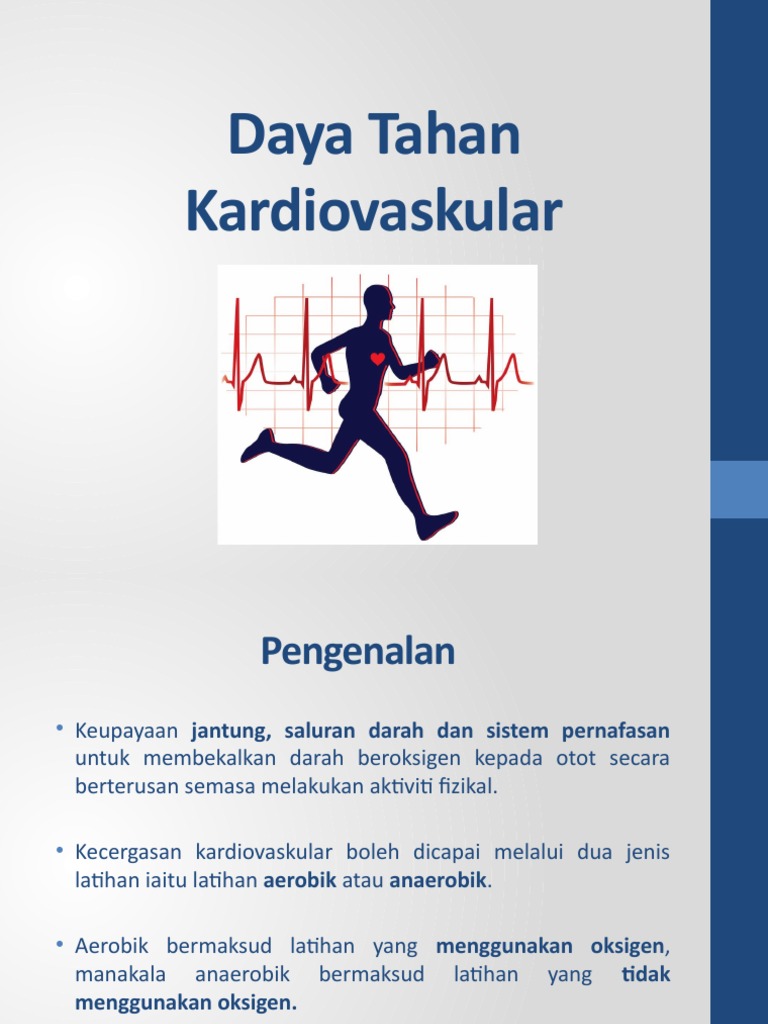 Daya Tahan Kardiovaskular

Pengenalan

• Keupayaan jantung, saluran darah dan sistem pernafasan untuk membekalkan darah beroksigen kepada otot secara berterusan semasa melakukan aktiviti fizikal.

• Kecergasan kardiovaskular boleh dicapai melalui dua jenis latihan iaitu latihan aerobik atau anaerobik.

• Aerobik bermaksud latihan yang menggunakan oksigen, manakala anaerobik bermaksud latihan yang tidak menggunakan oksigen.